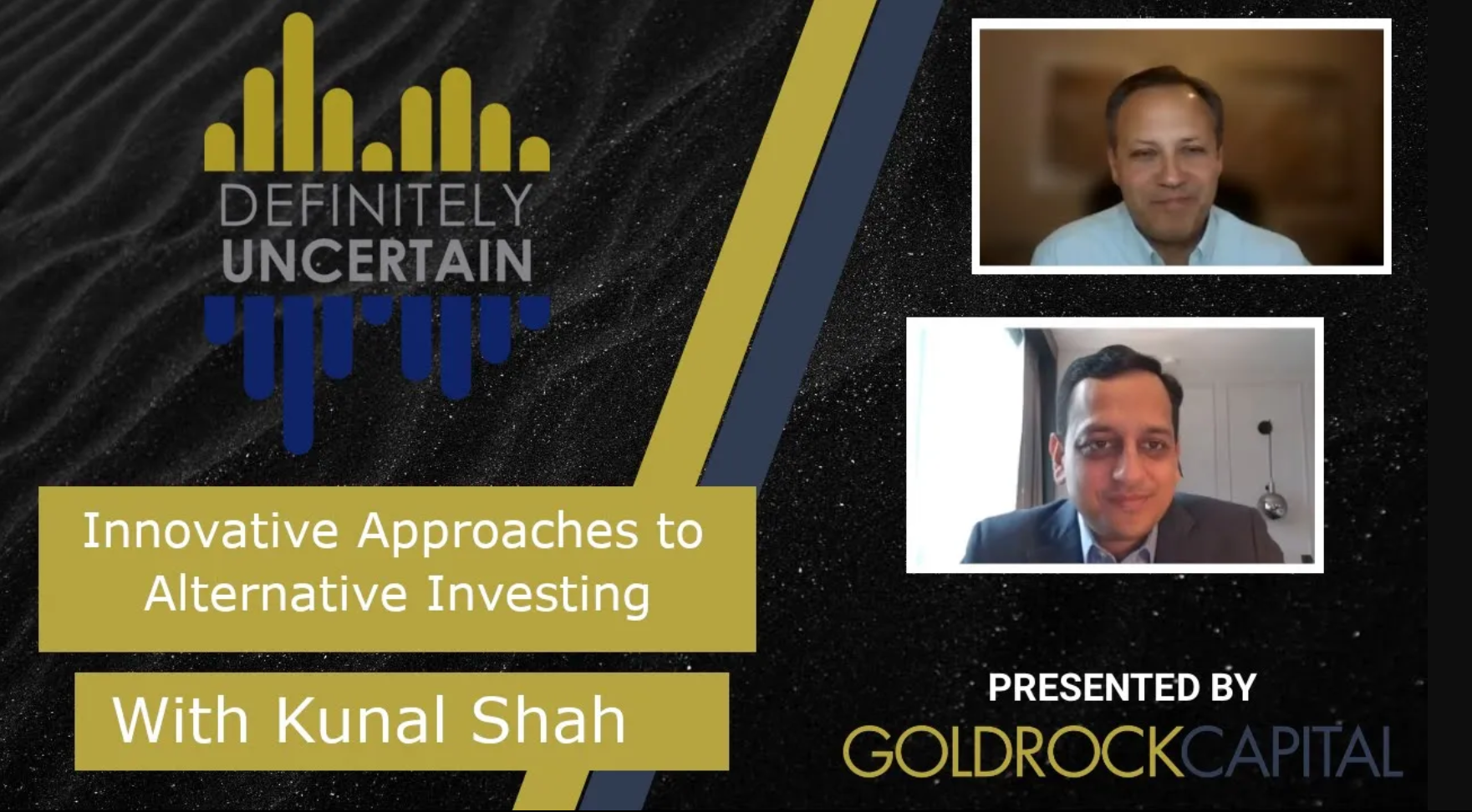 DEFINITELY UNCERTAIN

Innovative Approaches to Alternative Investing

With Kunal Shah

PRESENTED BY

GOLDROCKCAPITAL